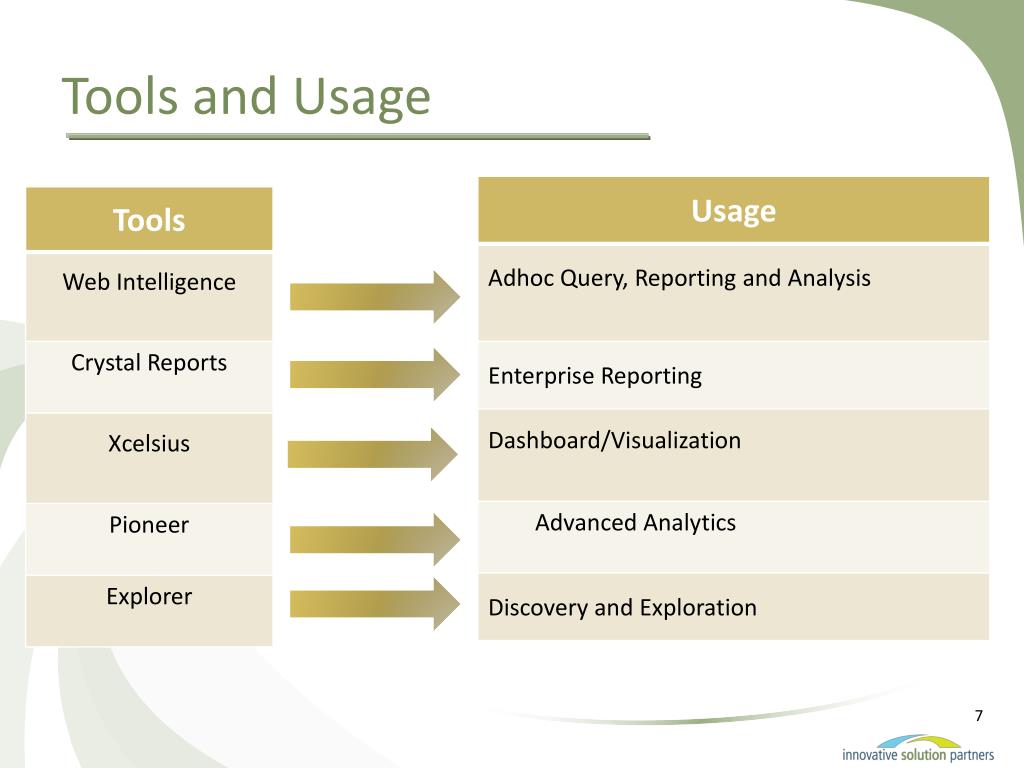 Tools and Usage

| Tools |
|---|
| Web Intelligence |
| Crystal Reports |
| Xcelsius |
| Pioneer |
| Explorer |

| Usage |
|---|
| Adhoc Query, Reporting and Analysis |
| Enterprise Reporting |
| Dashboard/Visualization |
| Advanced Analytics |
| Discovery and Exploration |

7

innovative solution partners